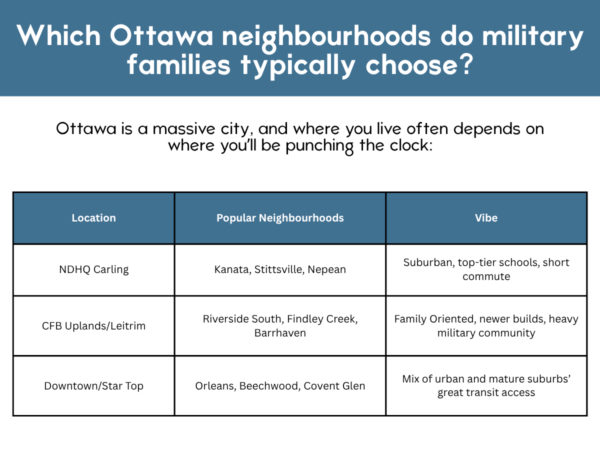 Which Ottawa neighbourhoods do military families typically choose?

Ottawa is a massive city, and where you live often depends on where you'll be punching the clock:

| Location | Popular Neighbourhoods | Vibe |
|---|---|---|
| NDHQ Carling | Kanata, Stittsville, Nepean | Suburban, top-tier schools, short commute |
| CFB Uplands/Leitrim | Riverside South, Findley Creek, Barrhaven | Family Oriented, newer builds, heavy military community |
| Downtown/Star Top | Orleans, Beechwood, Covent Glen | Mix of urban and mature suburbs' great transit access |